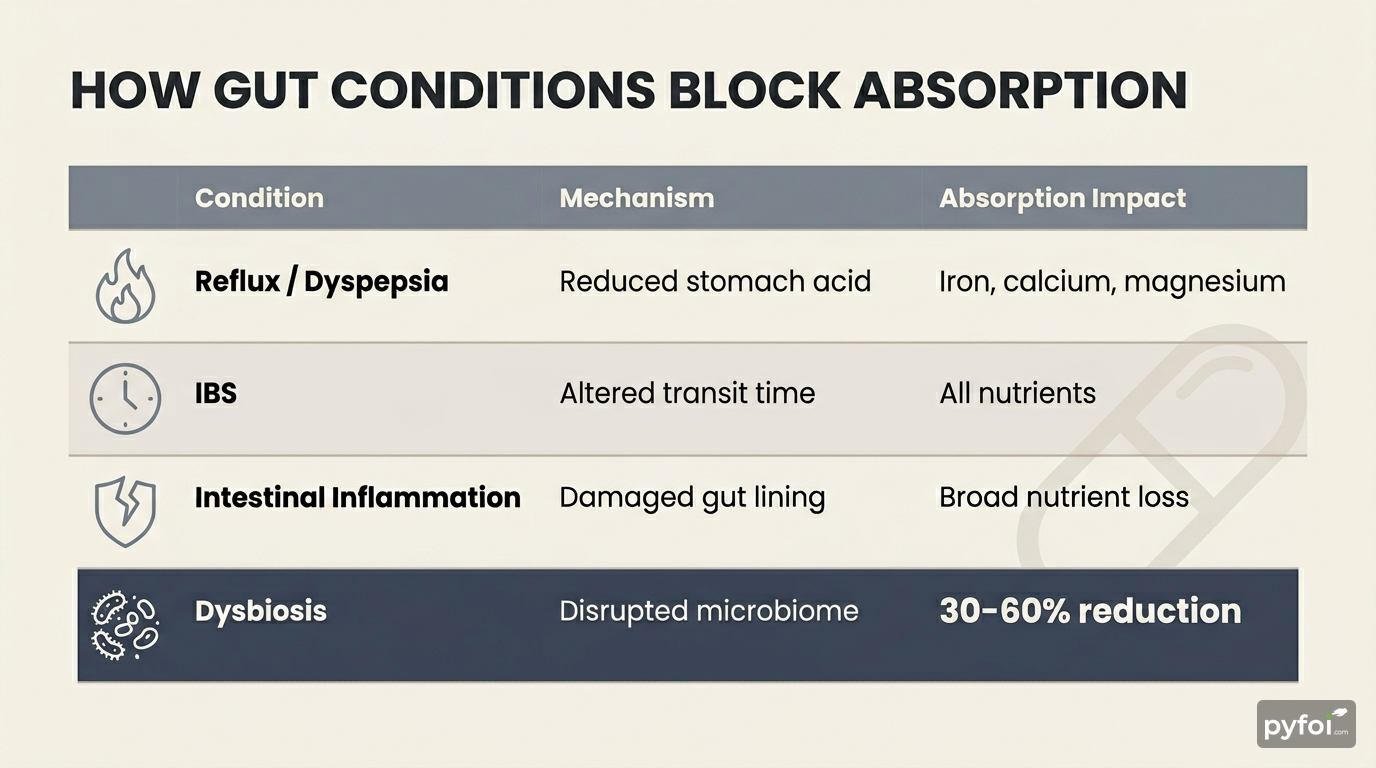 HOW GUT CONDITIONS BLOCK ABSORPTION

| Condition | Mechanism | Absorption Impact |
|---|---|---|
| Reflux / Dyspepsia | Reduced stomach acid | Iron, calcium, magnesium |
| IBS | Altered transit time | All nutrients |
| Intestinal Inflammation | Damaged gut lining | Broad nutrient loss |
| Dysbiosis | Disrupted microbiome | 30-60% reduction |

pyfoi.com